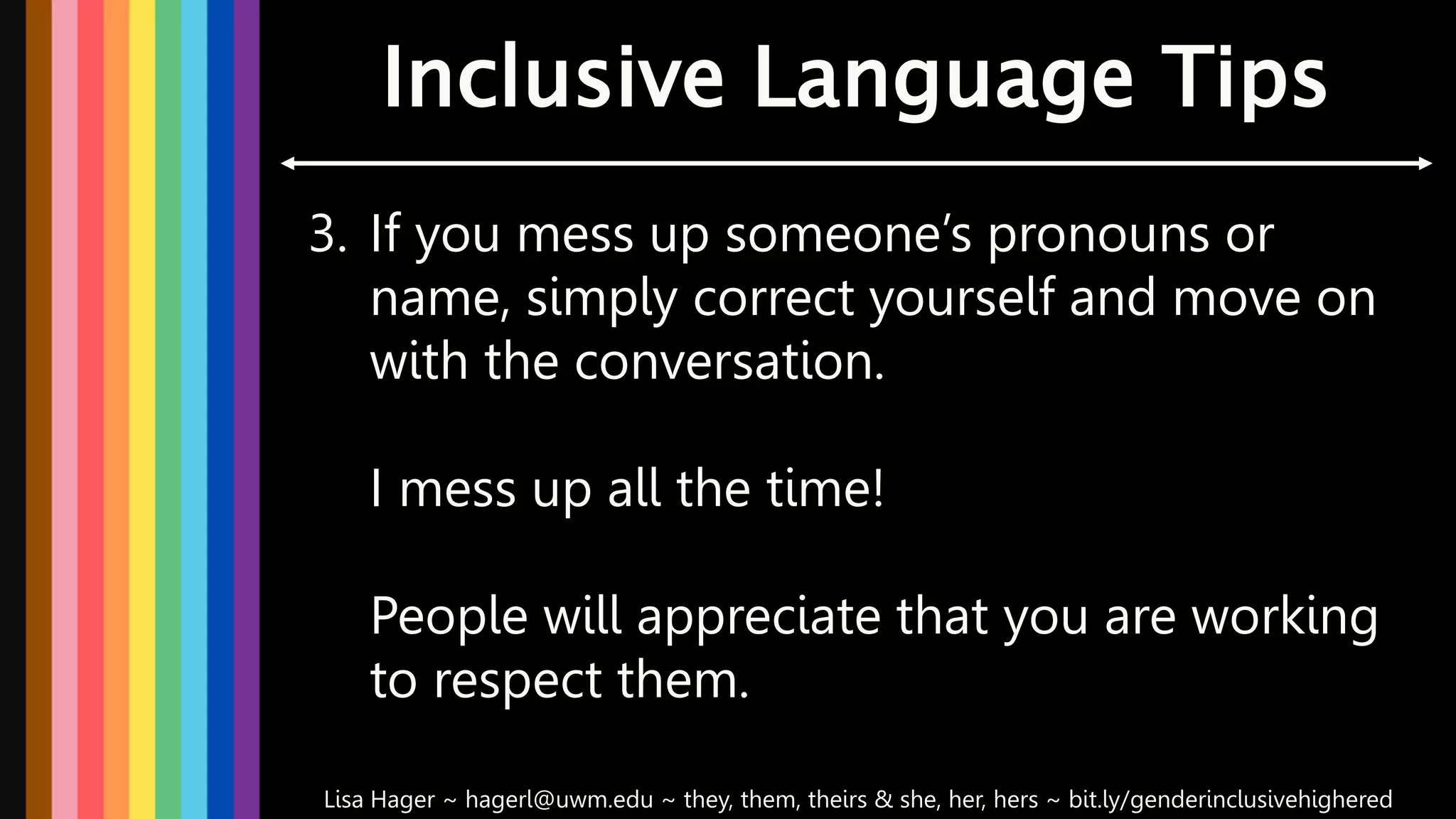 Inclusive Language Tips

3. If you mess up someone's pronouns or name, simply correct yourself and move on with the conversation.

I mess up all the time!

People will appreciate that you are working to respect them.

Lisa Hager ~ hagerl@uwm.edu ~ they, them, theirs & she, her, hers ~ bit.ly/genderinclusivehighered